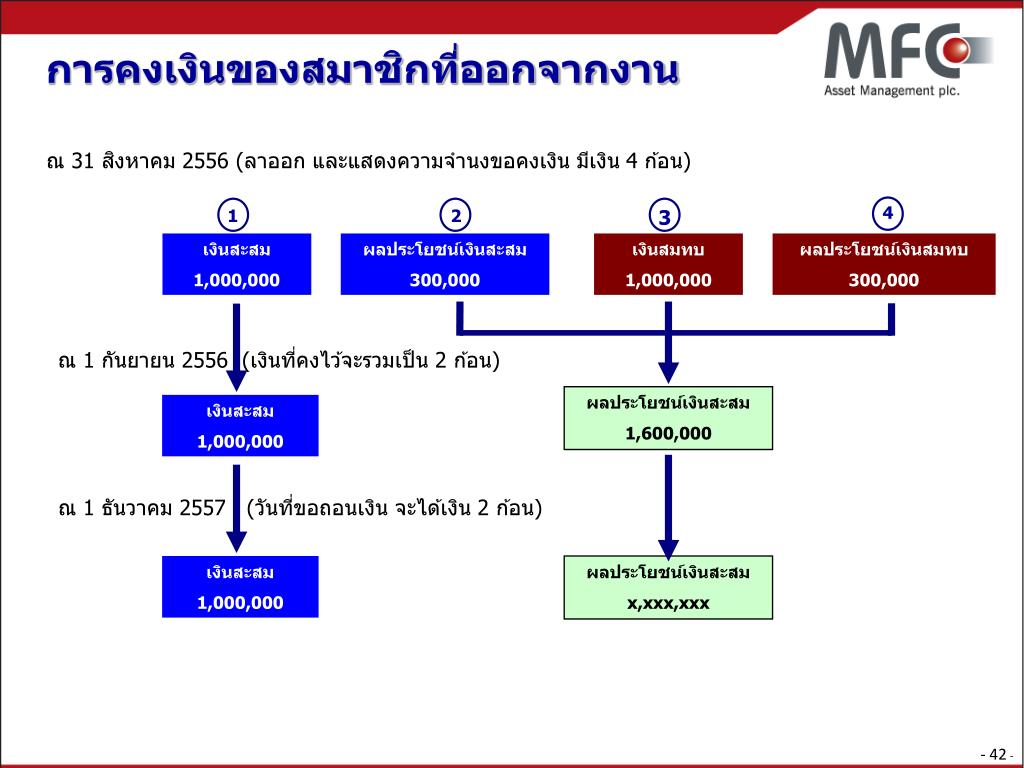 การคงเงินของสมาชิกที่ออกจากงาน

MFC
Asset Management plc.

ณ 31 สิงหาคม 2556 (ลาออก และแสดงความจำนงขอคงเงิน มีเงิน 4 ก้อน)

1
เงินสะสม
1,000,000

2
ผลประโยชน์เงินสะสม
300,000

3
เงินสมทบ
1,000,000

4
ผลประโยชน์เงินสมทบ
300,000

ณ 1 กันยายน 2556 (เงินที่คงไว้จะรวมเป็น 2 ก้อน)

เงินสะสม
1,000,000

ผลประโยชน์เงินสะสม
1,600,000

ณ 1 ธันวาคม 2557 (วันที่ขอถอนเงิน จะได้เงิน 2 ก้อน)

เงินสะสม
1,000,000

ผลประโยชน์เงินสะสม
x,xxx,xxx

- 42 -